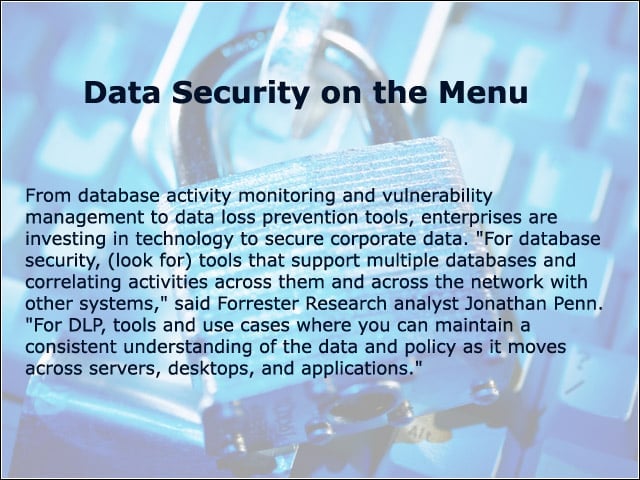 Data Security on the Menu

From database activity monitoring and vulnerability management to data loss prevention tools, enterprises are investing in technology to secure corporate data. "For database security, (look for) tools that support multiple databases and correlating activities across them and across the network with other systems," said Forrester Research analyst Jonathan Penn. "For DLP, tools and use cases where you can maintain a consistent understanding of the data and policy as it moves across servers, desktops, and applications."